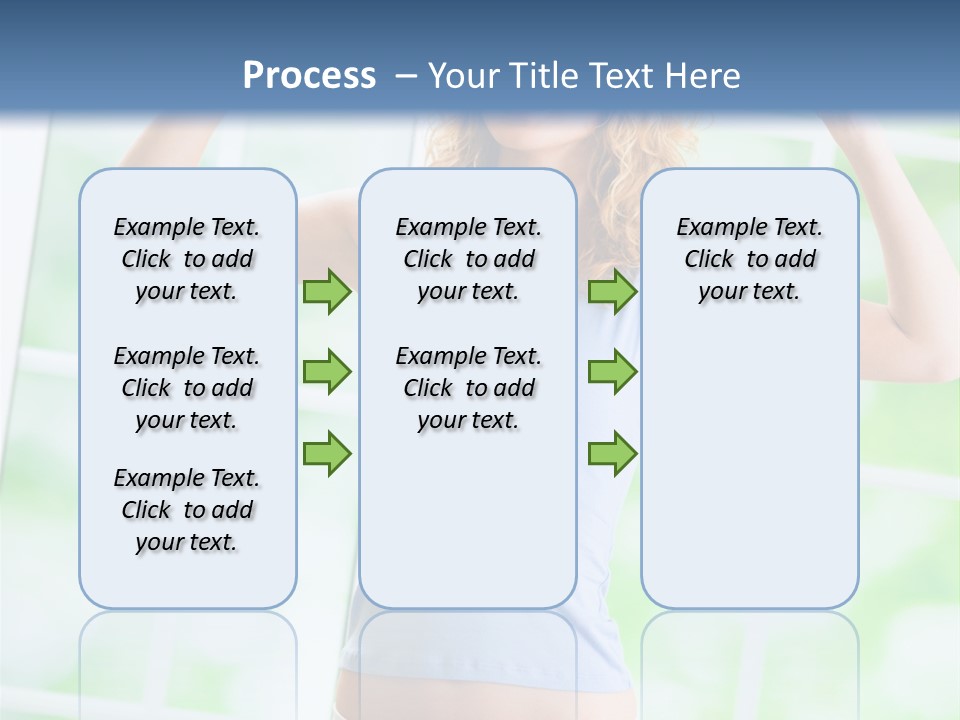 Process – Your Title Text Here

Example Text. Click to add your text.

Example Text. Click to add your text.

Example Text. Click to add your text.

Example Text. Click to add your text.

Example Text. Click to add your text.

Example Text. Click to add your text.